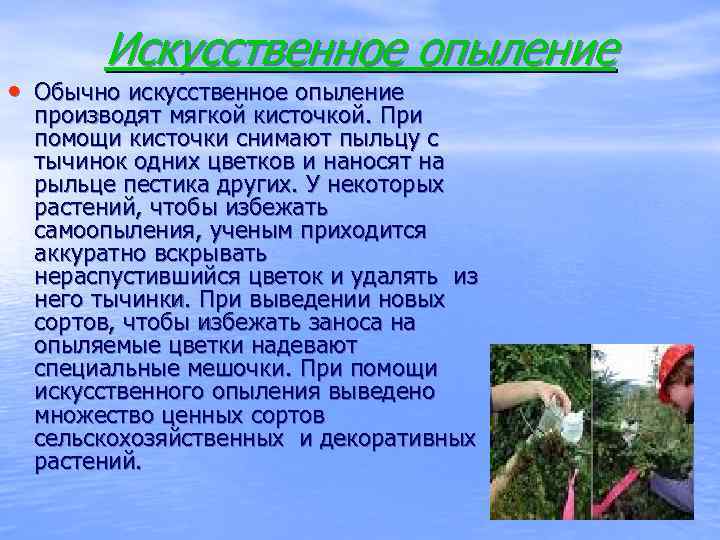 Искусственное опыление

• Обычно искусственное опыление производят мягкой кисточкой. При помощи кисточки снимают пыльцу с тычинок одних цветков и наносят на рыльце пестика других. У некоторых растений, чтобы избежать самоопыления, ученым приходится аккуратно вскрывать нераспустившийся цветок и удалять из него тычинки. При выведении новых сортов, чтобы избежать заноса на опыляемые цветки надевают специальные мешочки. При помощи искусственного опыления выведено множество ценных сортов сельскохозяйственных и декоративных растений.